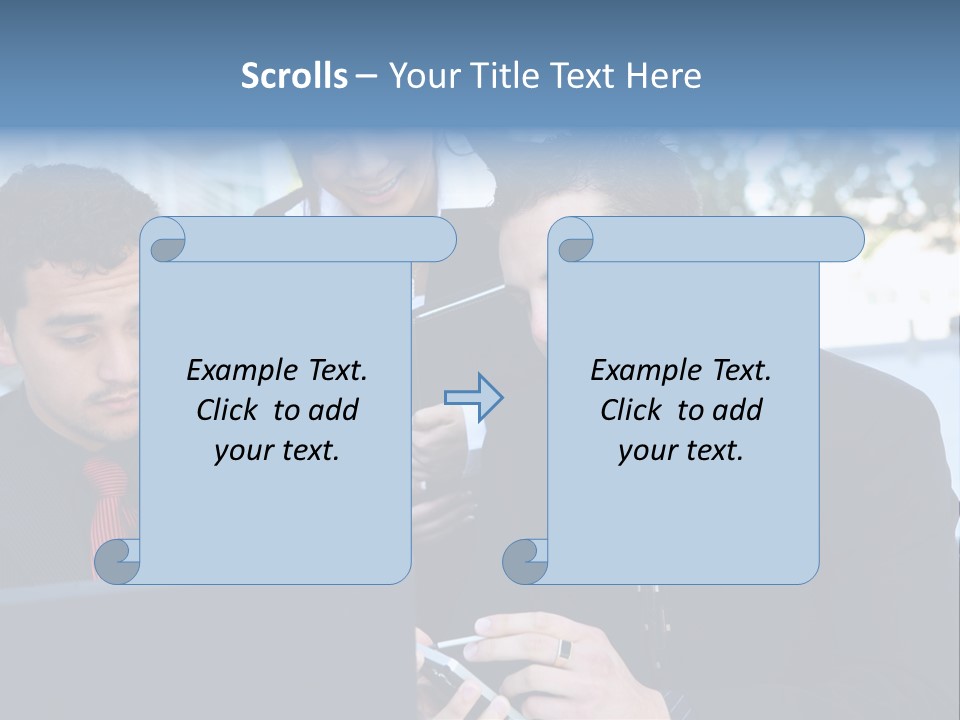 Scrolls – Your Title Text Here

Example Text. Click to add your text.

Example Text. Click to add your text.